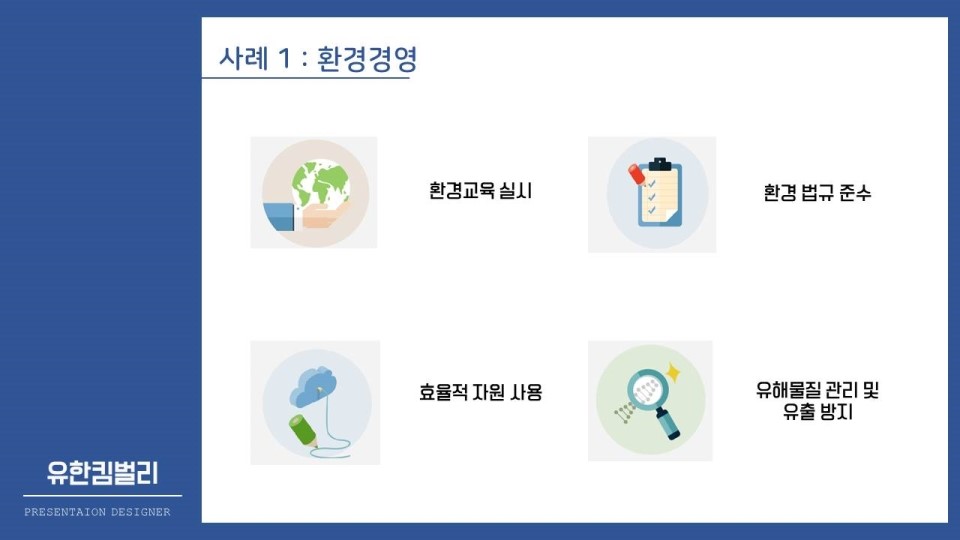 사례 1 : 환경경영

환경교육 실시

환경 법규 준수

효율적 자원 사용

유해물질 관리 및 유출 방지

유한킴벌리

PRESENTAION DESIGNER